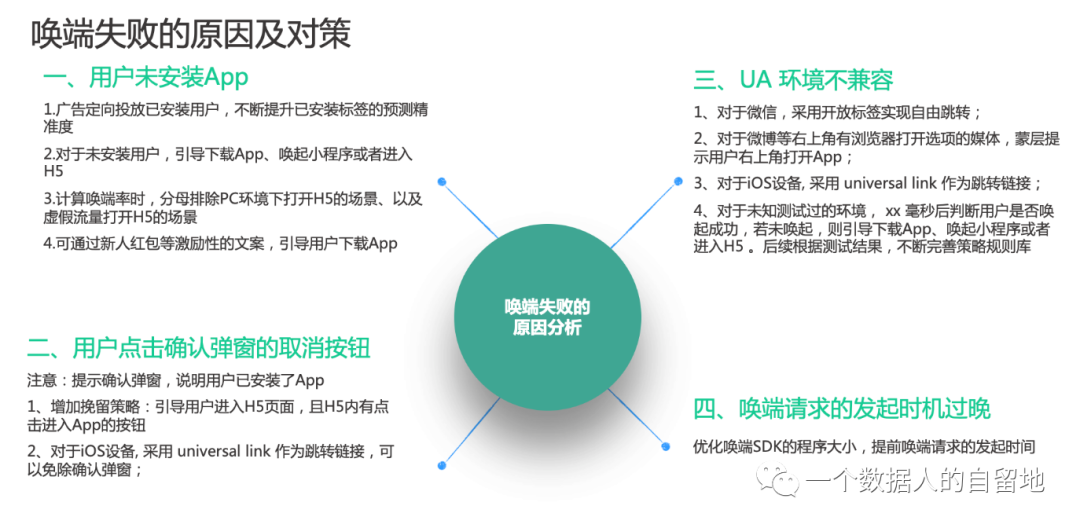 唤端失败的原因及对策

一、用户未安装App

1.广告定向投放已安装用户，不断提升已安装标签的预测精准度

2.对于未安装用户，引导下载App、唤起小程序或者进入H5

3.计算唤端率时，分母排除PC环境下打开H5的场景、以及虚假流量打开H5的场景

4.可通过新人红包等激励性的文案，引导用户下载App

二、用户点击确认弹窗的取消按钮

注意：提示确认弹窗，说明用户已安装了App

1、增加挽留策略：引导用户进入H5页面，且H5内有点击进入App的按钮

2、对于iOS设备, 采用 universal link 作为跳转链接，可以免除确认弹窗；

唤端失败的原因分析

三、UA 环境不兼容

1、对于微信，采用开放标签实现自由跳转；

2、对于微博等右上角有浏览器打开选项的媒体，蒙层提示用户右上角打开App；

3、对于iOS设备, 采用 universal link 作为跳转链接；

4、对于未知测试过的环境， xx 毫秒后判断用户是否唤起成功，若未唤起，则引导下载App、唤起小程序或者进入H5 。后续根据测试结果，不断完善策略规则库

四、唤端请求的发起时机过晚

优化唤端SDK的程序大小，提前唤端请求的发起时间

一个数据人的自留地